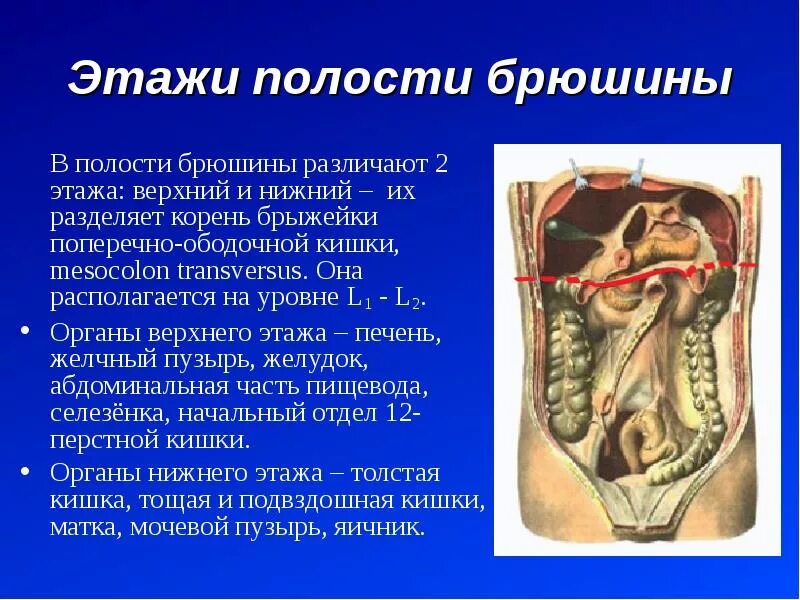 Этажи полости брюшины

В полости брюшины различают 2 этажа: верхний и нижний – их разделяет корень брыжейки поперечно-ободочной кишки, mesocolon transversus. Она располагается на уровне $L_1$ - $L_2$.

• Органы верхнего этажа – печень, желчный пузырь, желудок, абдоминальная часть пищевода, селезёнка, начальный отдел 12-перстной кишки.

• Органы нижнего этажа – толстая кишка, тощая и подвздошная кишки, матка, мочевой пузырь, яичник.